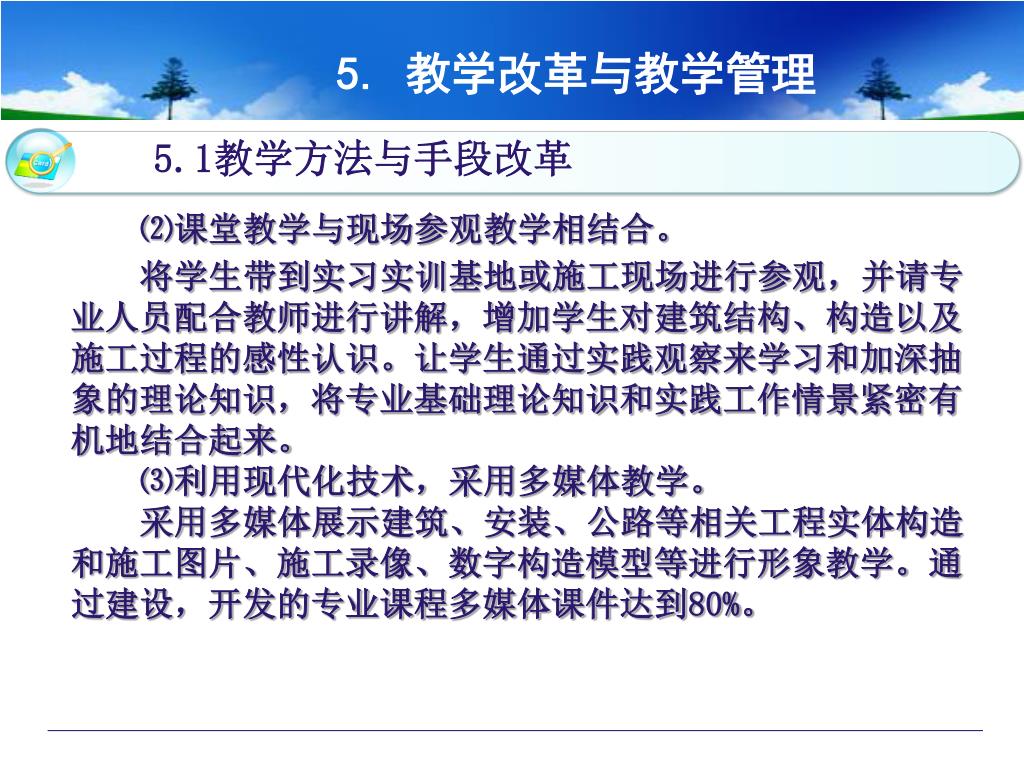 5. 教学改革与教学管理

5.1教学方法与手段改革

⑵课堂教学与现场参观教学相结合。

将学生带到实习实训基地或施工现场进行参观，并请专业人员配合教师进行讲解，增加学生对建筑结构、构造以及施工过程的感性认识。让学生通过实践观察来学习和加深抽象的理论知识，将专业基础理论知识和实践工作情景紧密有机地结合起来。

⑶利用现代化技术，采用多媒体教学。

采用多媒体展示建筑、安装、公路等相关工程实体构造和施工图片、施工录像、数字构造模型等进行形象教学。通过建设，开发的专业课程多媒体课件达到80%。